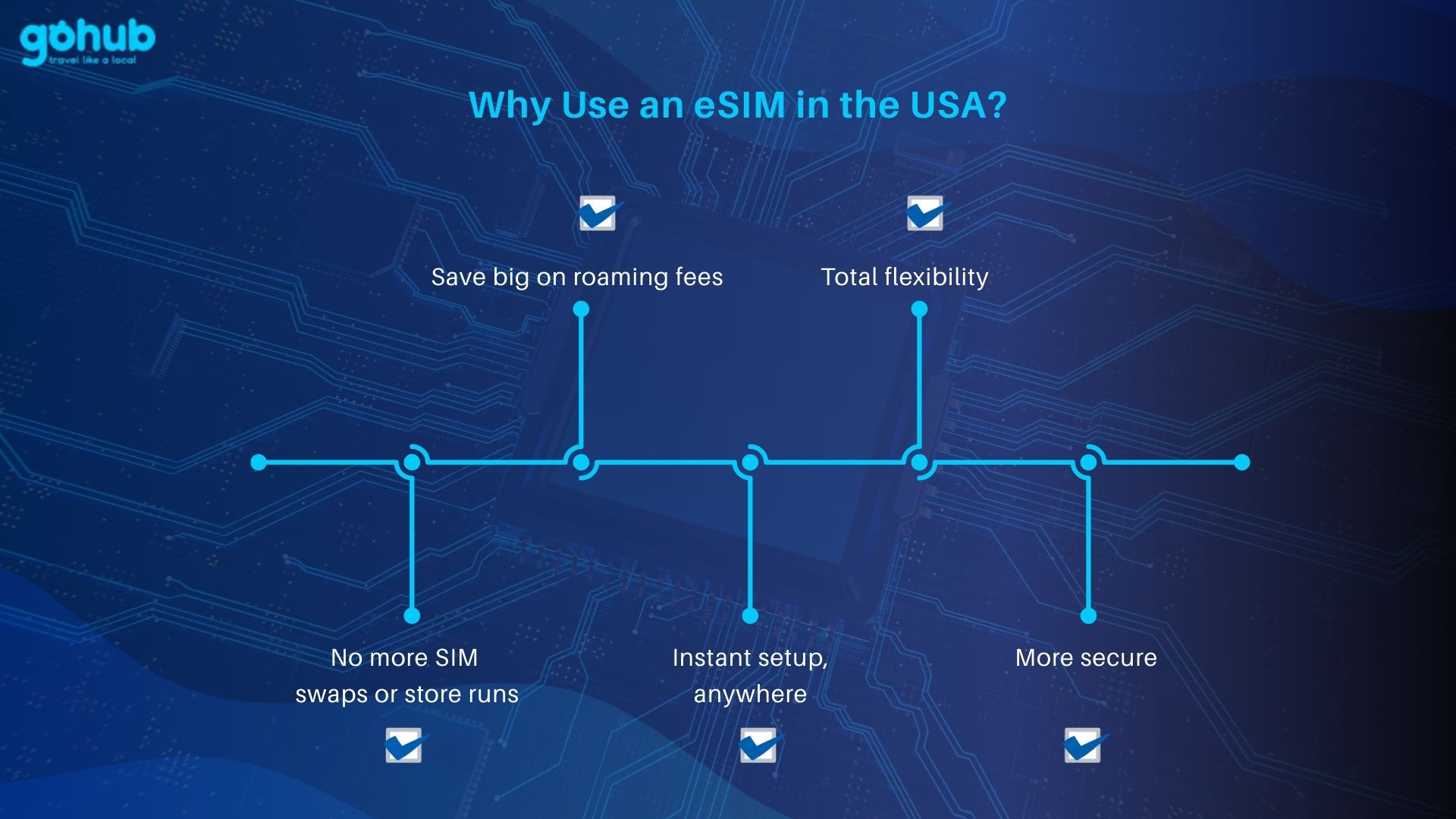 gohub
travel like a local

Why Use an eSIM in the USA?

Save big on roaming fees

Total flexibility

No more SIM swaps or store runs

Instant setup, anywhere

More secure